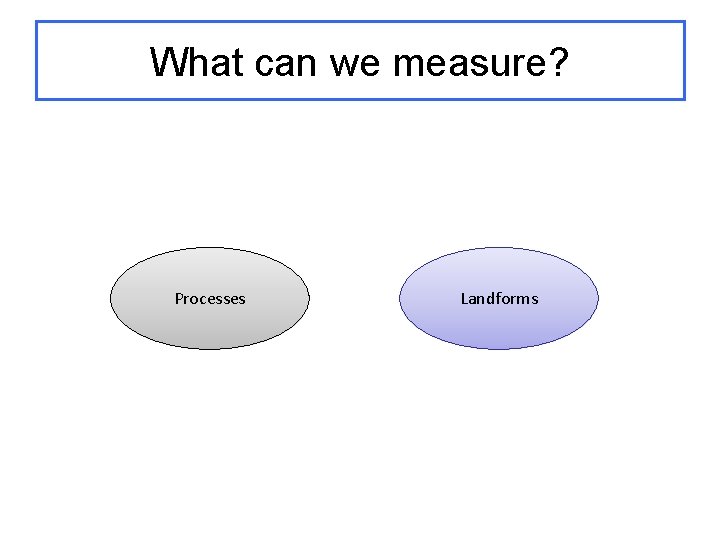 What can we measure?

Processes

Landforms